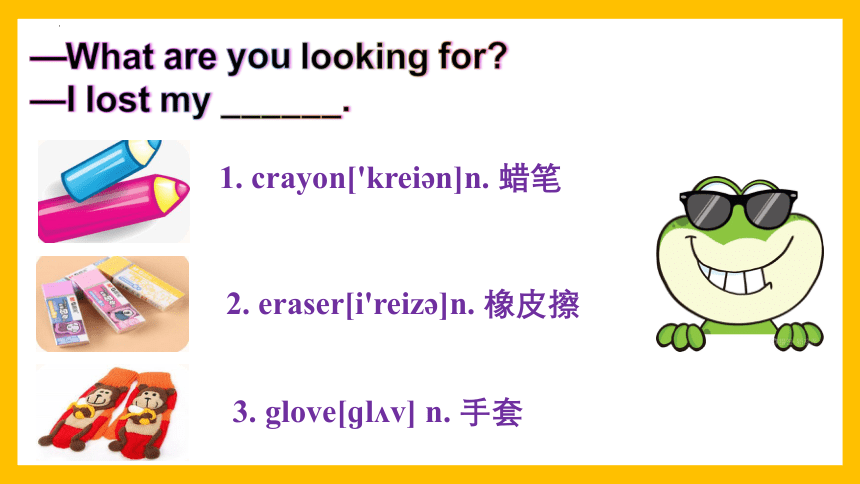 —What are you looking for?
—I lost my ______.

1. crayon['kreiən]n. 蜡笔

2. eraser[i'reizə]n. 橡皮擦

3. glove[glʌv] n. 手套